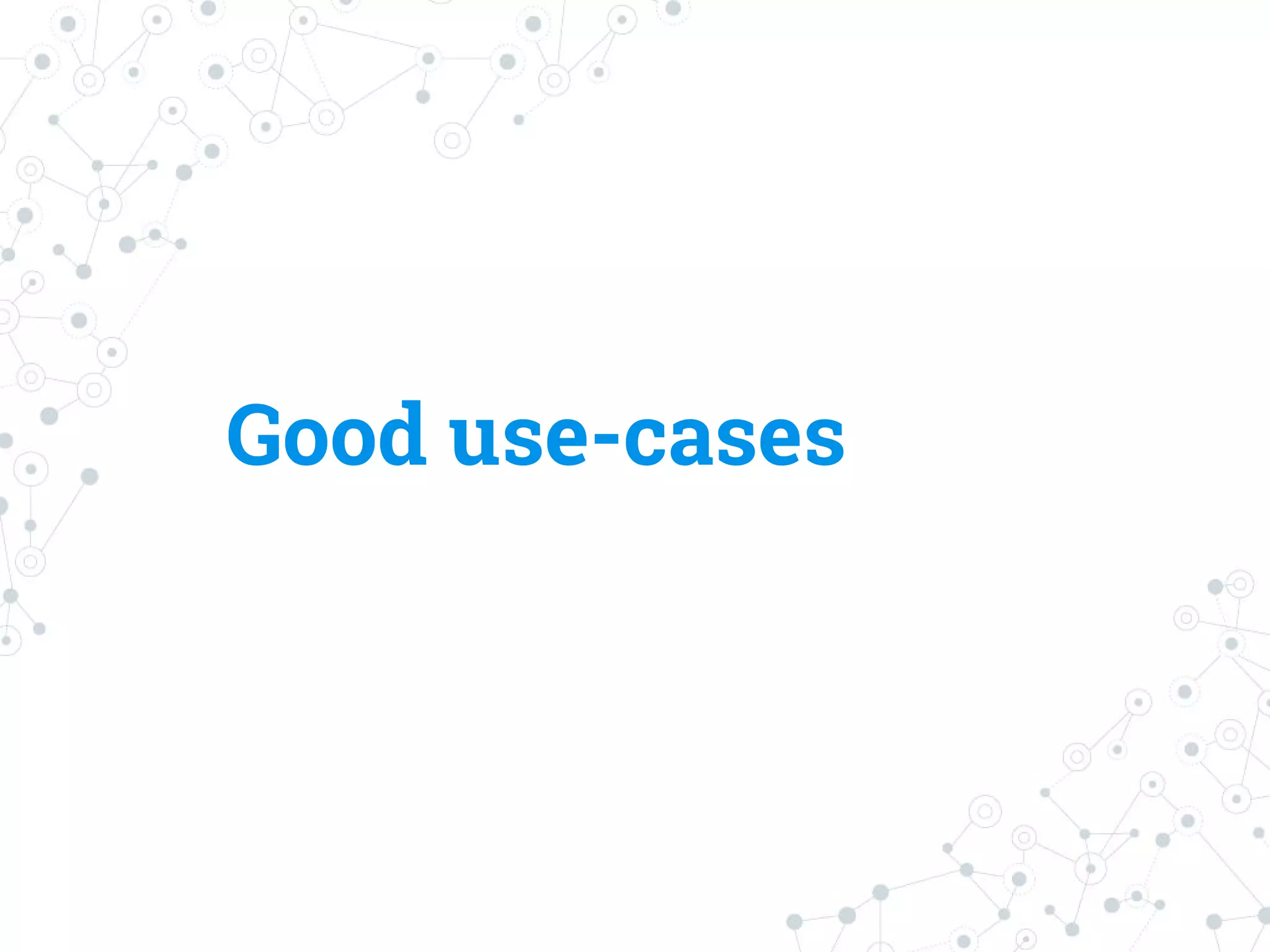 Good use-cases